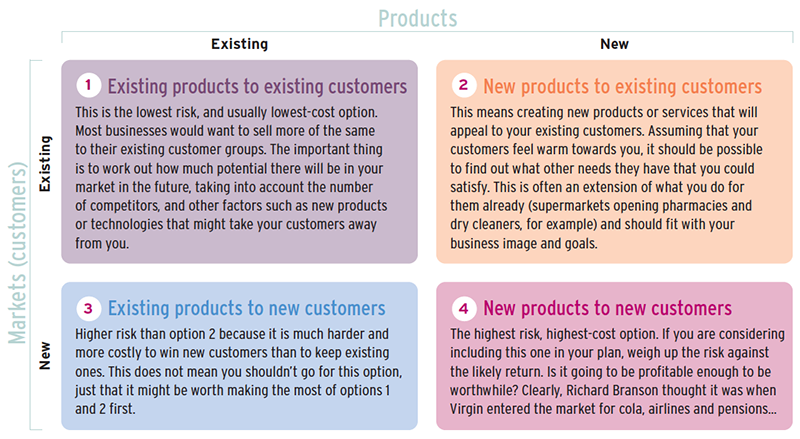 Products

Existing

New

Markets (customers)

Existing

New

1 Existing products to existing customers

This is the lowest risk, and usually lowest-cost option. Most businesses would want to sell more of the same to their existing customer groups. The important thing is to work out how much potential there will be in your market in the future, taking into account the number of competitors, and other factors such as new products or technologies that might take your customers away from you.

2 New products to existing customers

This means creating new products or services that will appeal to your existing customers. Assuming that your customers feel warm towards you, it should be possible to find out what other needs they have that you could satisfy. This is often an extension of what you do for them already (supermarkets opening pharmacies and dry cleaners, for example) and should fit with your business image and goals.

3 Existing products to new customers

Higher risk than option 2 because it is much harder and more costly to win new customers than to keep existing ones. This does not mean you shouldn't go for this option, just that it might be worth making the most of options 1 and 2 first.

4 New products to new customers

The highest risk, highest-cost option. If you are considering including this one in your plan, weigh up the risk against the likely return. Is it going to be profitable enough to be worthwhile? Clearly, Richard Branson thought it was when Virgin entered the market for cola, airlines and pensions...